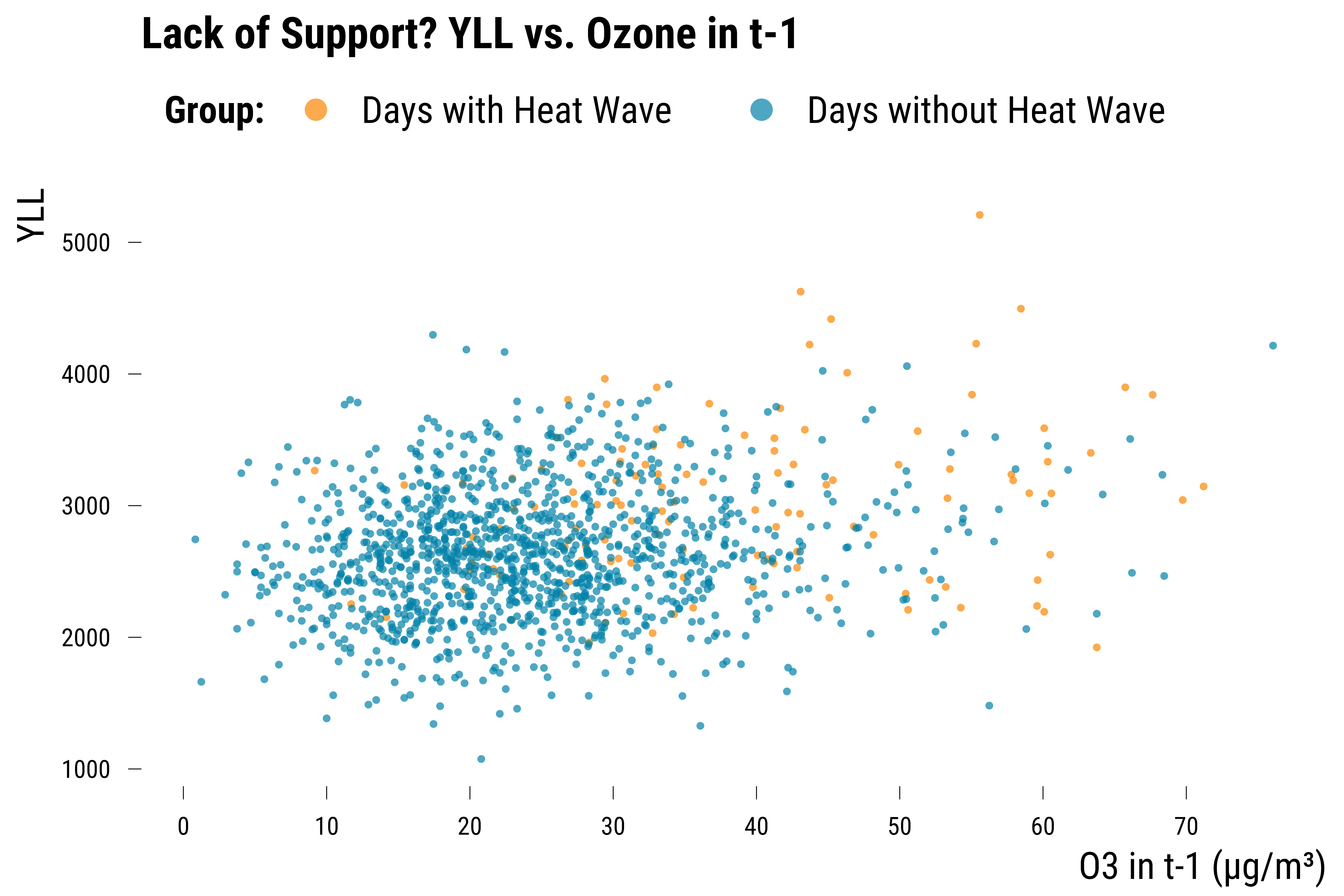 Lack of Support? YLL vs. Ozone in t-1

Group: Days with Heat Wave Days without Heat Wave

YLL

5000
4000
3000
2000
1000

0 10 20 30 40 50 60 70

O3 in t-1 (µg/m³)